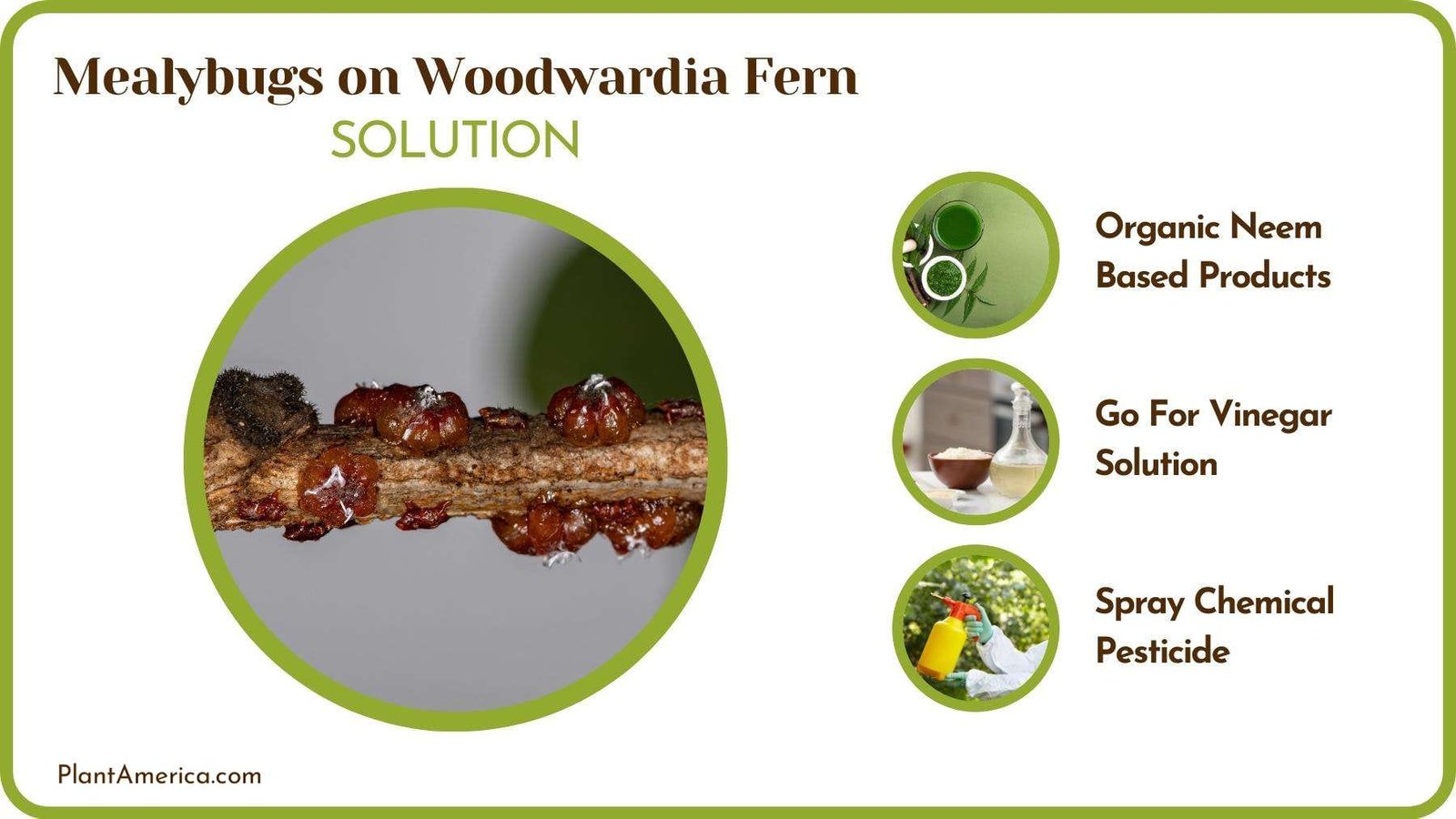 Mealybugs on Woodwardia Fern
SOLUTION

Organic Neem Based Products

Go For Vinegar Solution

Spray Chemical Pesticide

PlantAmerica.com